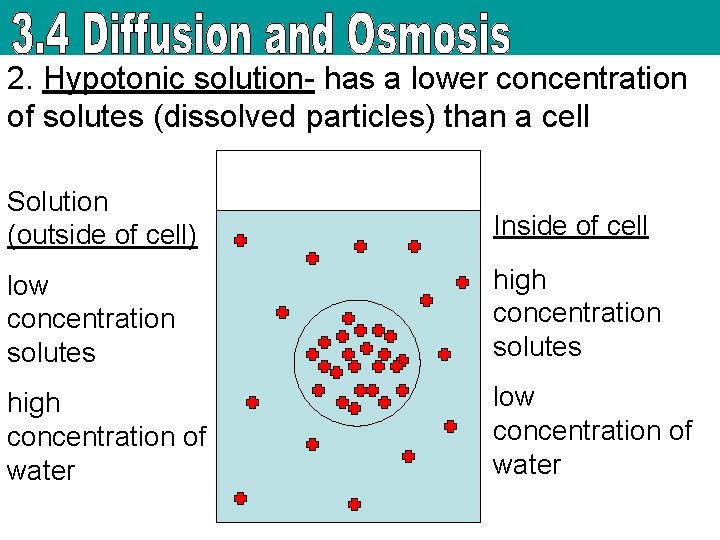 3.4 Diffusion and Osmosis

2. Hypotonic solution- has a lower concentration of solutes (dissolved particles) than a cell

Solution (outside of cell)

low concentration solutes

high concentration of water

Inside of cell

high concentration solutes

low concentration of water